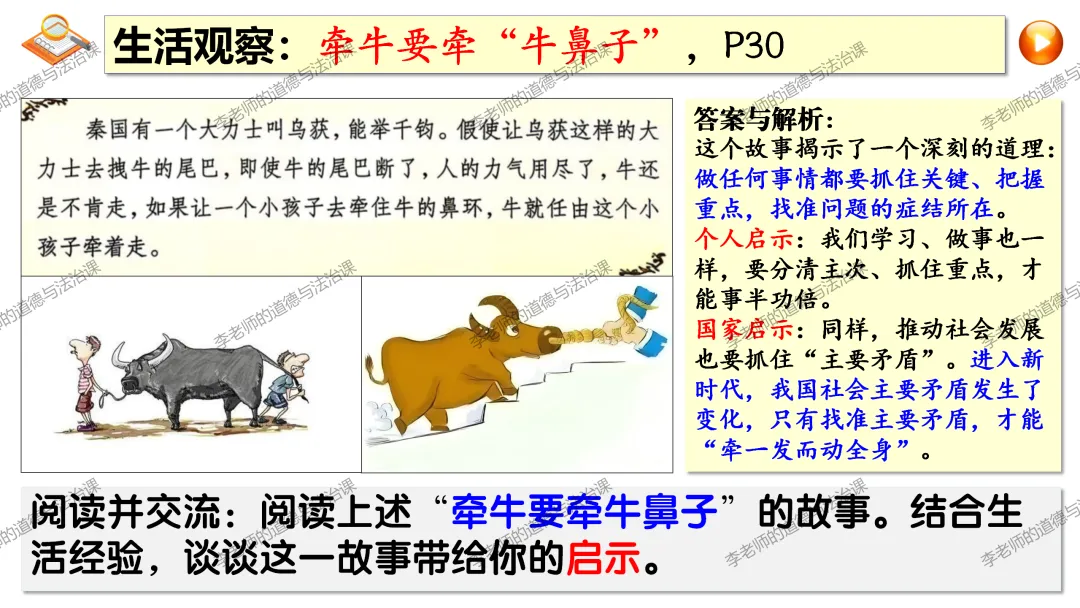 生活观察：牵牛要牵“牛鼻子”，P30

秦国有一个大力士叫乌获，能举千钧。假使让乌获这样的大力士去拽牛的尾巴，即使牛的尾巴断了，人的力气用尽了，牛还是不肯走，如果让一个小孩子去牵住牛的鼻环，牛就任由这个小孩子牵着走。

答案与解析：
这个故事揭示了一个深刻的道理：做任何事情都要抓住关键、把握重点，找准问题的症结所在。
个人启示：我们学习、做事也一样，要分清主次、抓住重点，才能事半功倍。
国家启示：同样，推动社会发展也要抓住“主要矛盾”。进入新时代，我国社会主要矛盾发生了变化，只有找准主要矛盾，才能“牵一发而动全身”。

阅读并交流：阅读上述“牵牛要牵牛鼻子”的故事。结合生活经验，谈谈这一故事带给你的启示。

李老师的道德与法治课